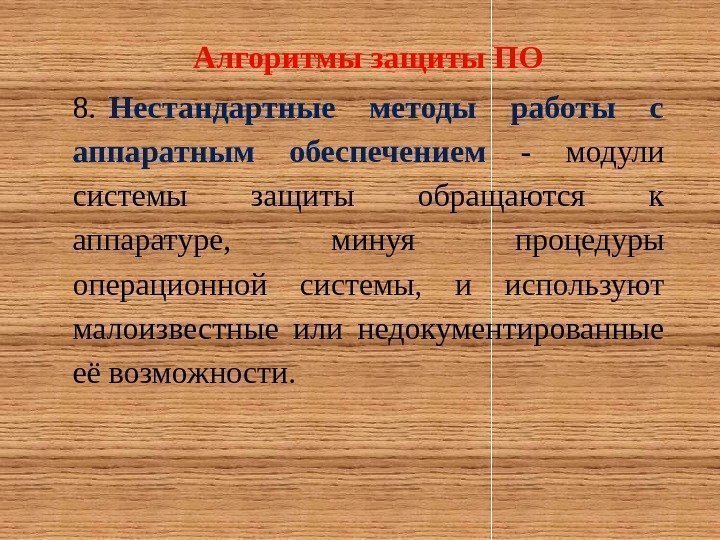 Алгоритмы защиты ПО

8. Нестандартные методы работы с аппаратным обеспечением - модули системы защиты обращаются к аппаратуре, минуя процедуры операционной системы, и используют малоизвестные или недокументированные её возможности.